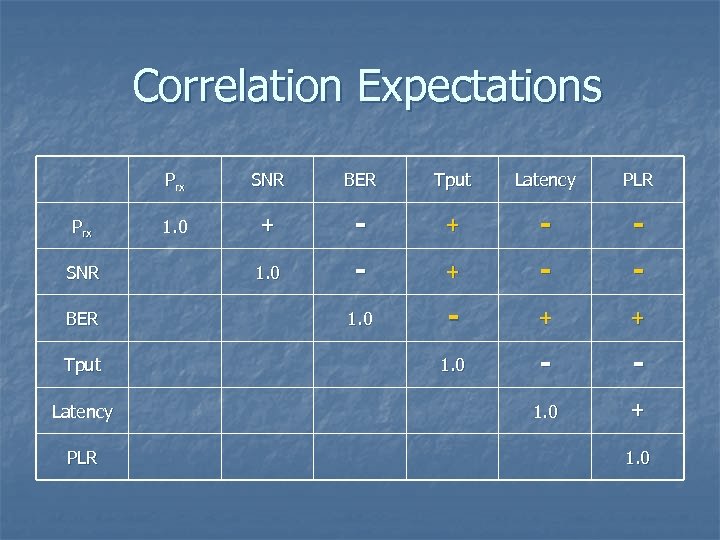 Correlation Expectations

| | $P_{rx}$ | SNR | BER | Tput | Latency | PLR |
|---|---|---|---|---|---|---|
| $P_{rx}$ | 1.0 | + | - | + | - | - |
| SNR | | 1.0 | - | + | - | - |
| BER | | | 1.0 | - | + | + |
| Tput | | | | 1.0 | - | - |
| Latency | | | | | 1.0 | + |
| PLR | | | | | | 1.0 |